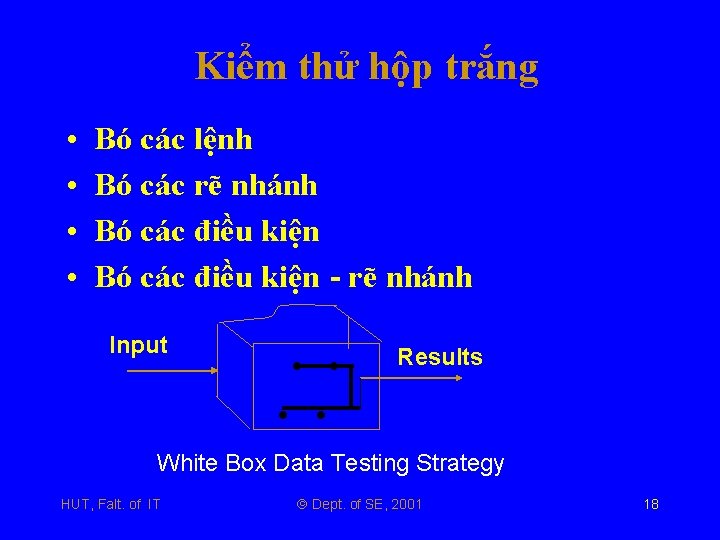 Kiểm thử hộp trắng

• Bó các lệnh
• Bó các rẽ nhánh
• Bó các điều kiện
• Bó các điều kiện - rẽ nhánh

Input

Results

White Box Data Testing Strategy

HUT, Falt. of IT

© Dept. of SE, 2001

18